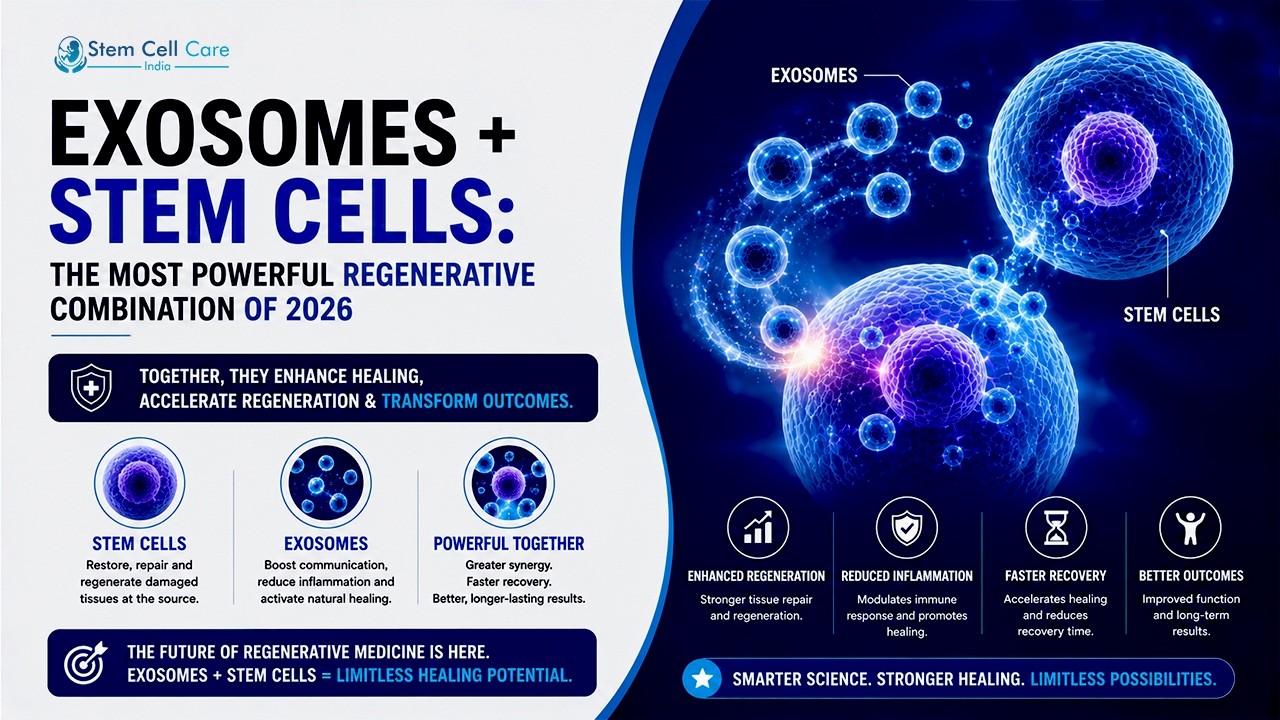 Stem Cell Care
India

EXOSOMES + STEM CELLS:
THE MOST POWERFUL REGENERATIVE COMBINATION OF 2026

TOGETHER, THEY ENHANCE HEALING, ACCELERATE REGENERATION & TRANSFORM OUTCOMES.

STEM CELLS
Restore, repair and regenerate damaged tissues at the source.

EXOSOMES
Boost communication, reduce inflammation and activate natural healing.

POWERFUL TOGETHER
Greater synergy. Faster recovery. Better, longer-lasting results.

THE FUTURE OF REGENERATIVE MEDICINE IS HERE. EXOSOMES + STEM CELLS = LIMITLESS HEALING POTENTIAL.

EXOSOMES

STEM CELLS

ENHANCED REGENERATION
Stronger tissue repair and regeneration.

REDUCED INFLAMMATION
Modulates immune response and promotes healing.

FASTER RECOVERY
Accelerates healing and reduces recovery time.

BETTER OUTCOMES
Improved function and long-term results.

SMARTER SCIENCE. STRONGER HEALING. LIMITLESS POSSIBILITIES.